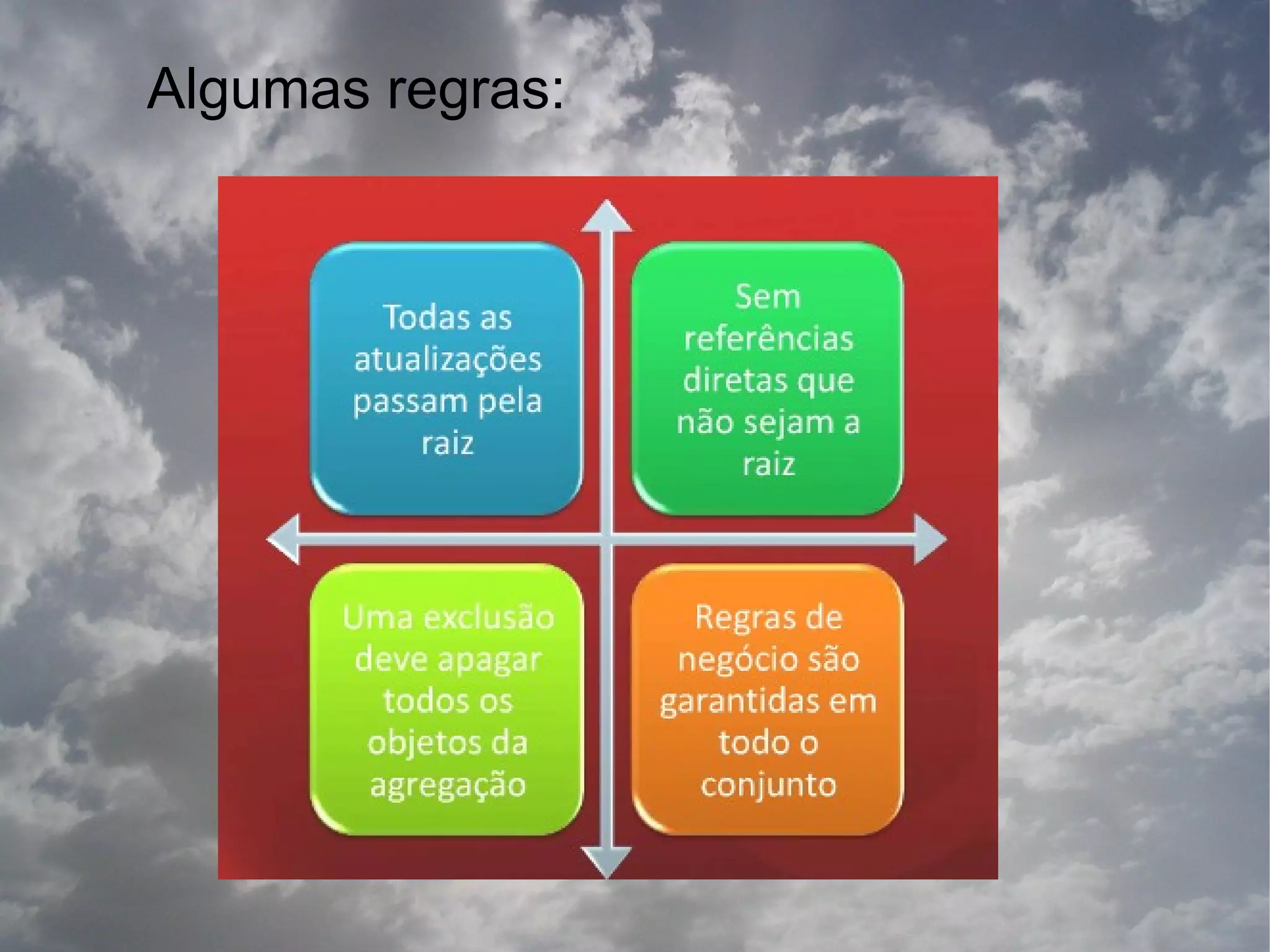 Algumas regras:

Todas as atualizações passam pela raiz

Sem referências diretas que não sejam a raiz

Uma exclusão deve apagar todos os objetos da agregação

Regras de negócio são garantidas em todo o conjunto